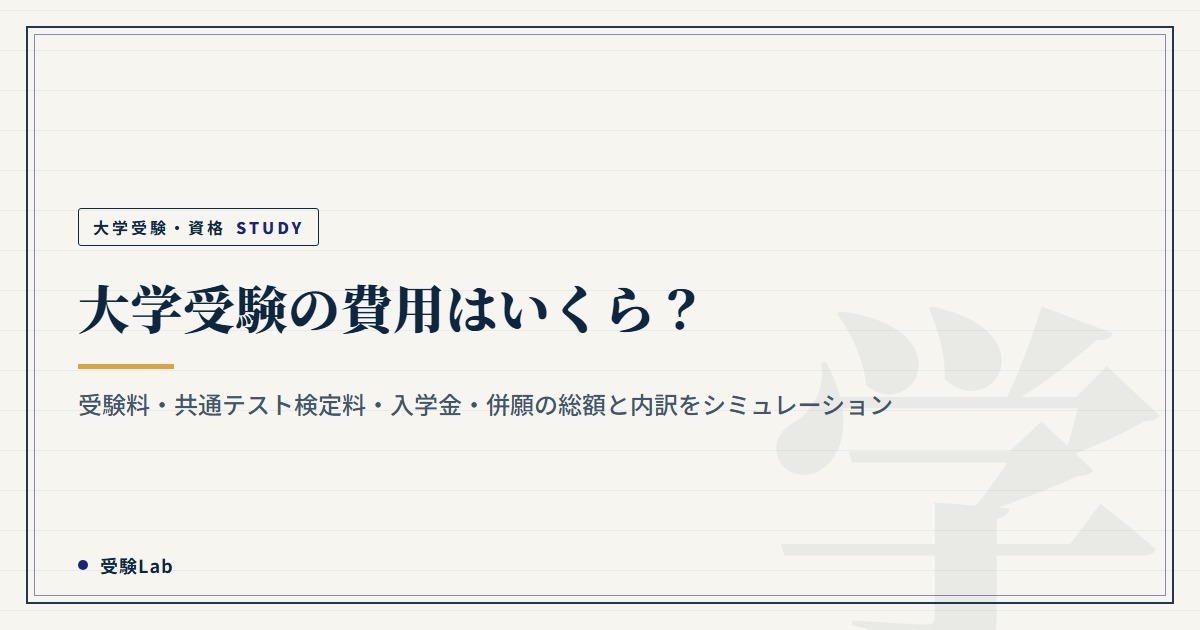 大学受験・資格　STUDY

大学受験の費用はいくら？

受験料・共通テスト検定料・入学金・併願の総額と内訳をシミュレーション

学

受験Lab